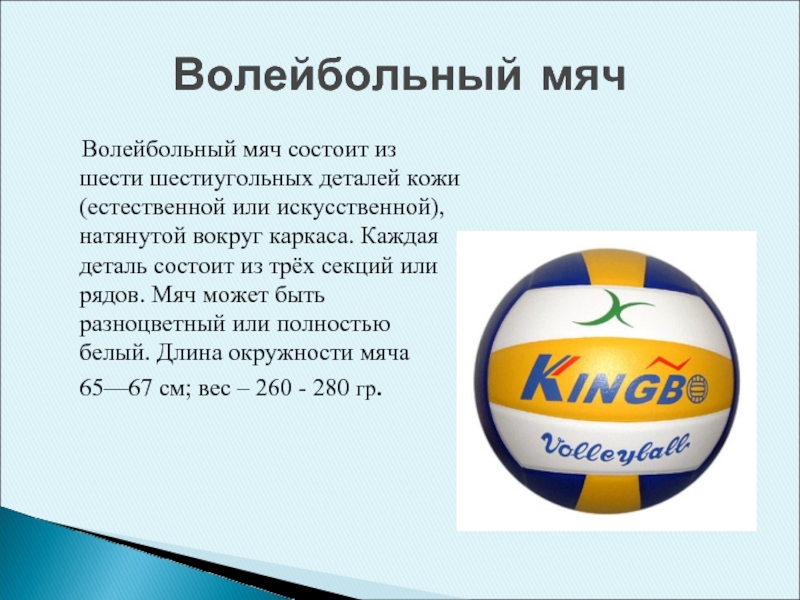 Волейбольный мяч

Волейбольный мяч состоит из шести шестиугольных деталей кожи (естественной или искусственной), натянутой вокруг каркаса. Каждая деталь состоит из трёх секций или рядов. Мяч может быть разноцветный или полностью белый. Длина окружности мяча 65—67 см; вес – 260 - 280 гр.

KINGBO

Volleyball